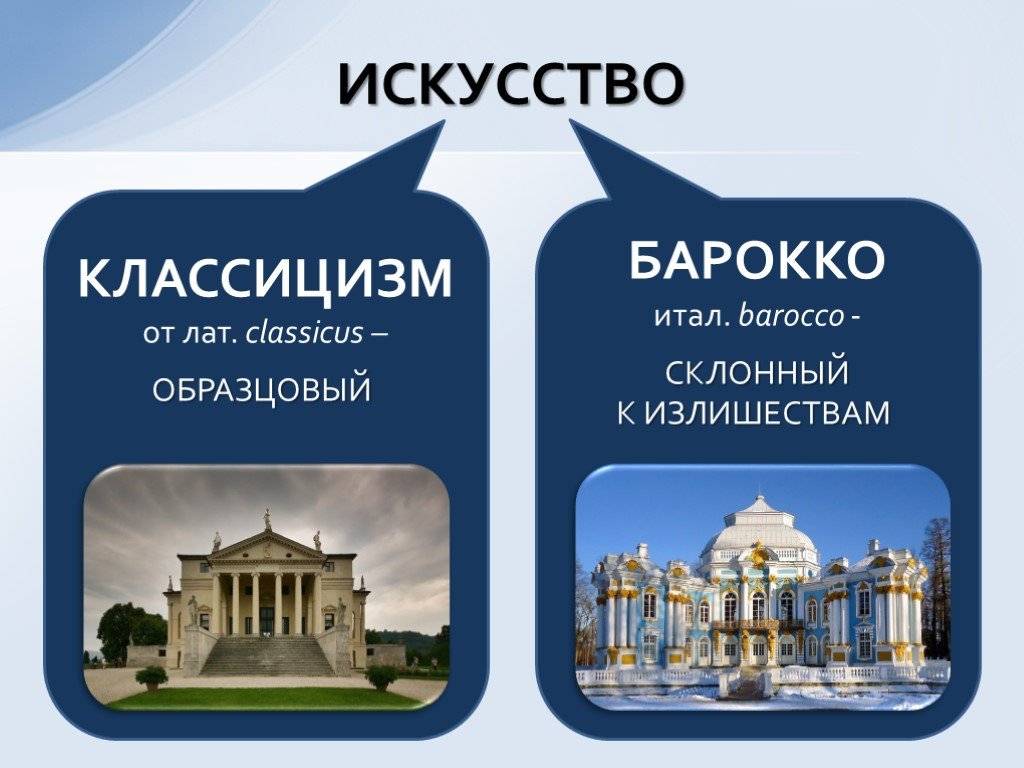 ИСКУССТВО

КЛАССИЦИЗМ
от лат. classicus –
ОБРАЗЦОВЫЙ

БАРОККО
итал. barocco -
СКЛОННЫЙ К ИЗЛИШЕСТВАМ